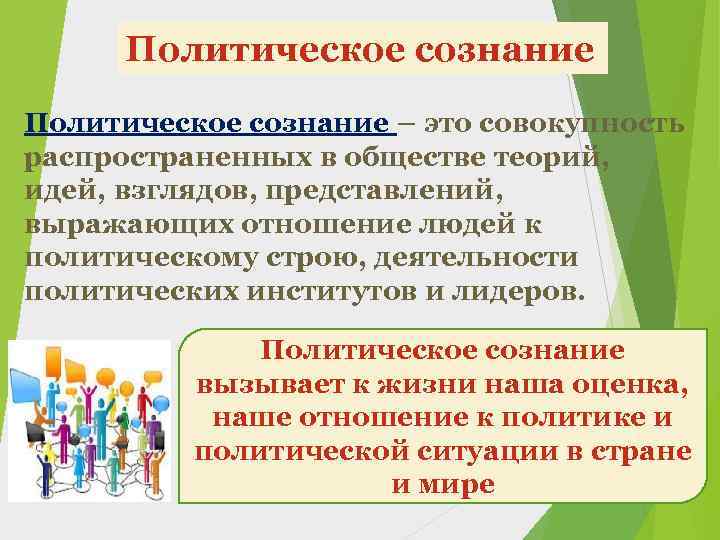 Политическое сознание

Политическое сознание – это совокупность распространенных в обществе теорий, идей, взглядов, представлений, выражающих отношение людей к политическому строю, деятельности политических институтов и лидеров.

Политическое сознание вызывает к жизни наша оценка, наше отношение к политике и политической ситуации в стране и мире